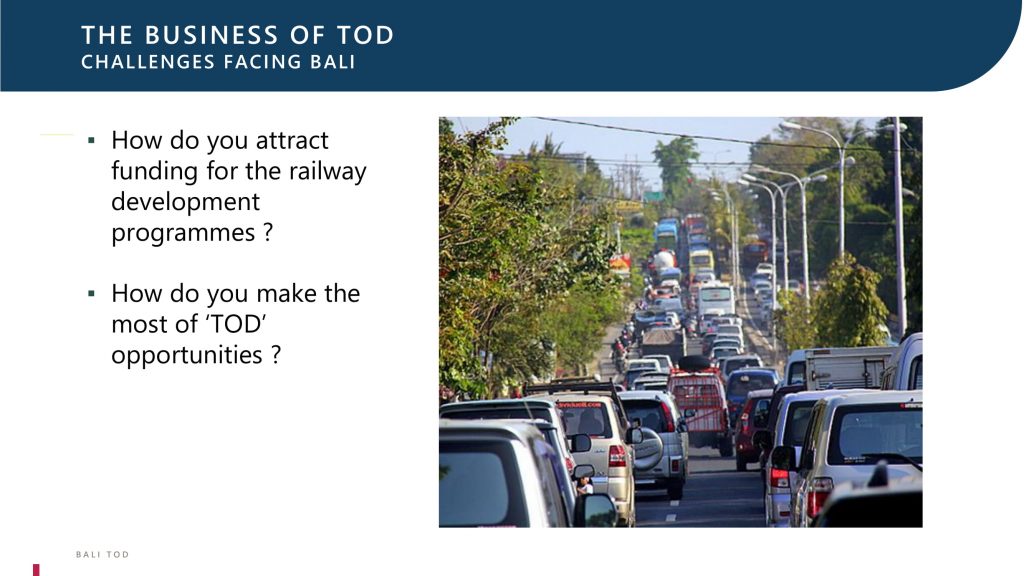 THE BUSINESS OF TOD
CHALLENGES FACING BALI

▪ How do you attract funding for the railway development programmes ?

▪ How do you make the most of 'TOD' opportunities ?

BALI TOD